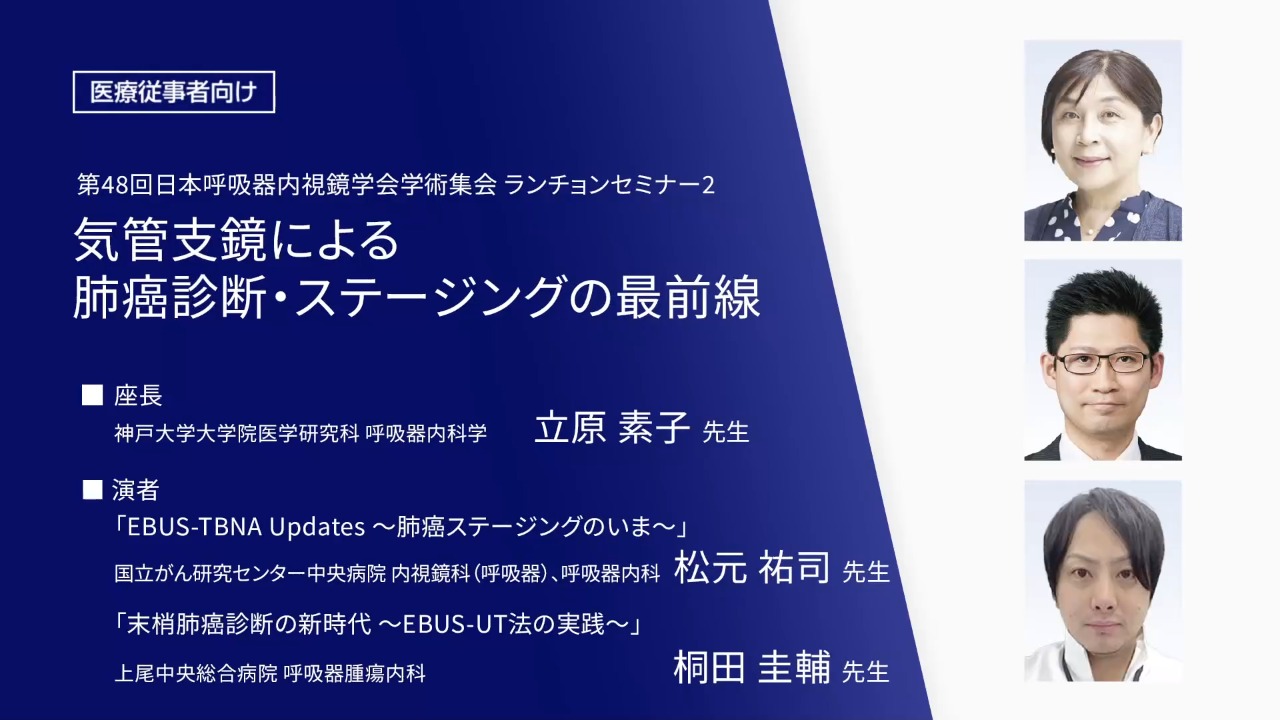 医療従事者向け

第48回日本呼吸器内視鏡学会学術集会 ランチョンセミナー2

気管支鏡による
肺癌診断・ステージングの最前線

■ 座長
神戸大学大学院医学研究科 呼吸器内科学 立原 素子 先生

■ 演者
「EBUS-TBNA Updates ～肺癌ステージングのいま～」
国立がん研究センター中央病院 内視鏡科（呼吸器）、呼吸器内科 松元 祐司 先生

「末梢肺癌診断の新時代 ～EBUS-UT法の実践～」
上尾中央総合病院 呼吸器腫瘍内科 桐田 圭輔 先生